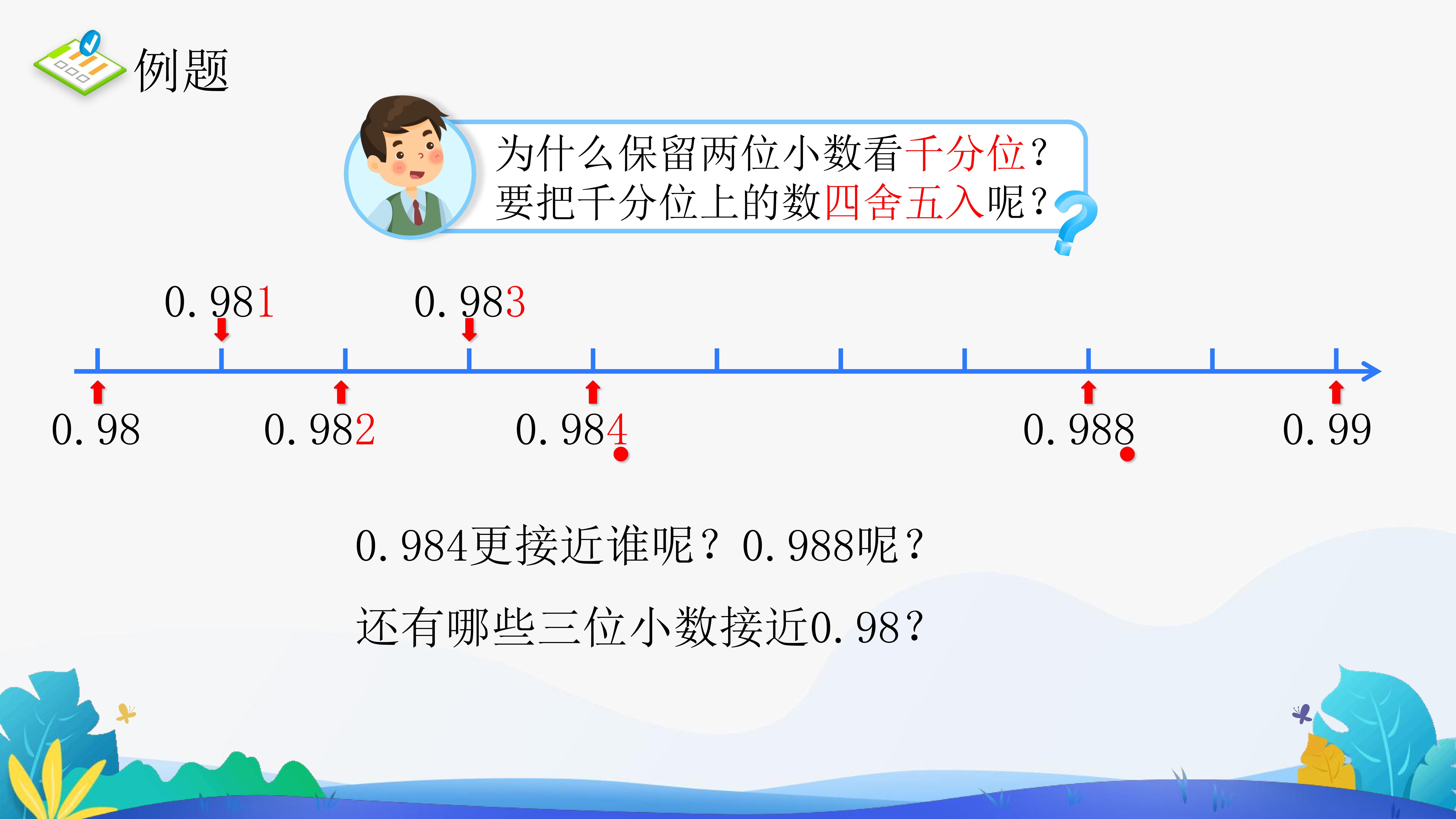 例题

为什么保留两位小数看千分位？
要把千分位上的数四舍五入呢？

0.981　0.983

0.98　0.982　0.984　0.988　0.99

0.984更接近谁呢？0.988呢？

还有哪些三位小数接近0.98？